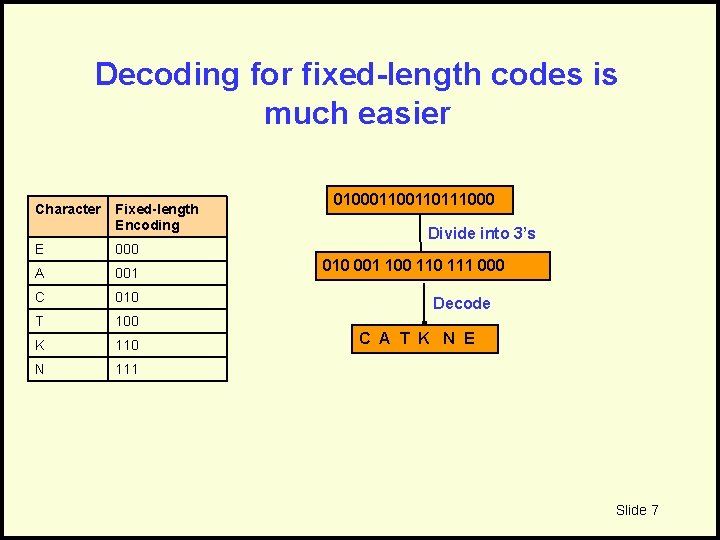 Decoding for fixed-length codes is much easier

| Character | Fixed-length Encoding |
|---|---|
| E | 000 |
| A | 001 |
| C | 010 |
| T | 100 |
| K | 110 |
| N | 111 |

010001100110111000

Divide into 3's

010 001 100 110 111 000

Decode

C A T K N E

Slide 7